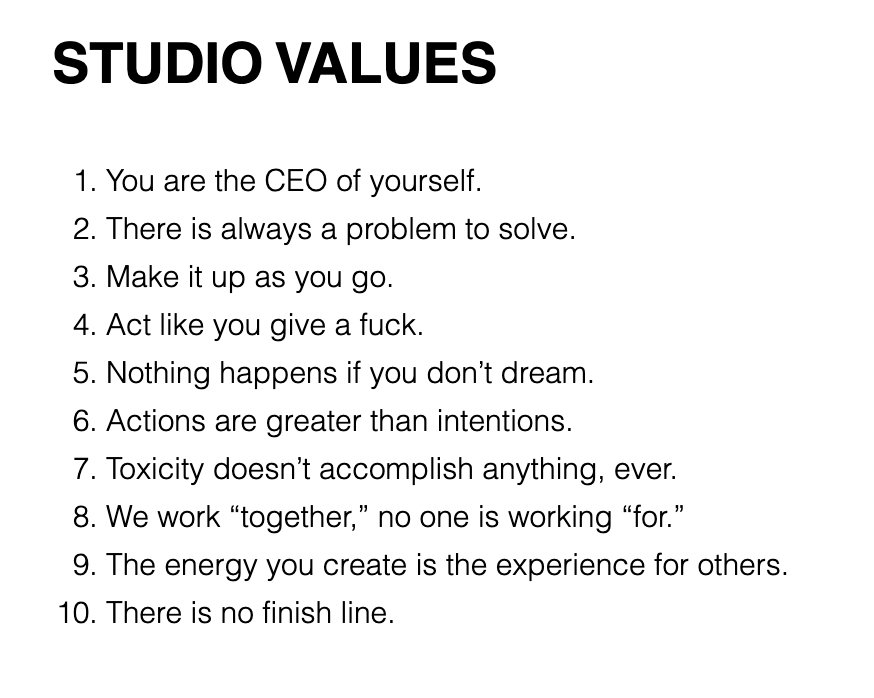 STUDIO VALUES

1. You are the CEO of yourself.
2. There is always a problem to solve.
3. Make it up as you go.
4. Act like you give a fuck.
5. Nothing happens if you don’t dream.
6. Actions are greater than intentions.
7. Toxicity doesn’t accomplish anything, ever.
8. We work “together,” no one is working “for.”
9. The energy you create is the experience for others.
10. There is no finish line.